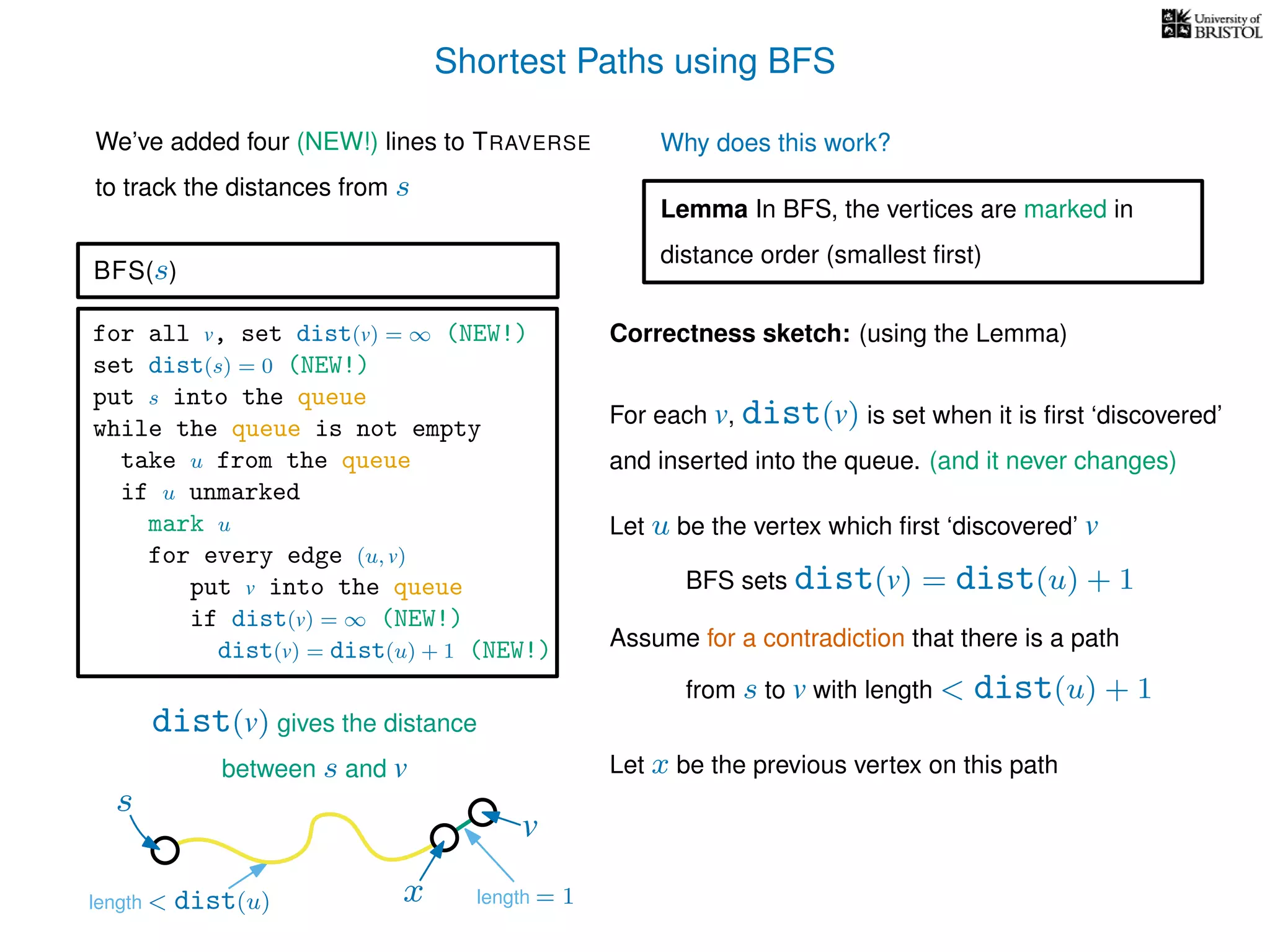 University of BRISTOL

Shortest Paths using BFS

We've added four (NEW!) lines to TRAVERSE to track the distances from $s$

BFS($s$)

for all $v$, set dist$(v) = \infty$ (NEW!)
set dist$(s) = 0$ (NEW!)
put $s$ into the queue
while the queue is not empty
take $u$ from the queue
if $u$ unmarked
mark $u$
for every edge $(u, v)$
put $v$ into the queue
if dist$(v) = \infty$ (NEW!)
dist$(v) =$ dist$(u) + 1$ (NEW!)

dist$(v)$ gives the distance between $s$ and $v$

$s$

$v$

$x$

length $<$ dist$(u)$

length $= 1$

Why does this work?

**Lemma** In BFS, the vertices are marked in distance order (smallest first)

**Correctness sketch:** (using the Lemma)

For each $v$, dist$(v)$ is set when it is first 'discovered' and inserted into the queue. (and it never changes)

Let $u$ be the vertex which first 'discovered' $v$

BFS sets dist$(v) =$ dist$(u) + 1$

Assume for a contradiction that there is a path

from $s$ to $v$ with length $<$ dist$(u) + 1$

Let $x$ be the previous vertex on this path